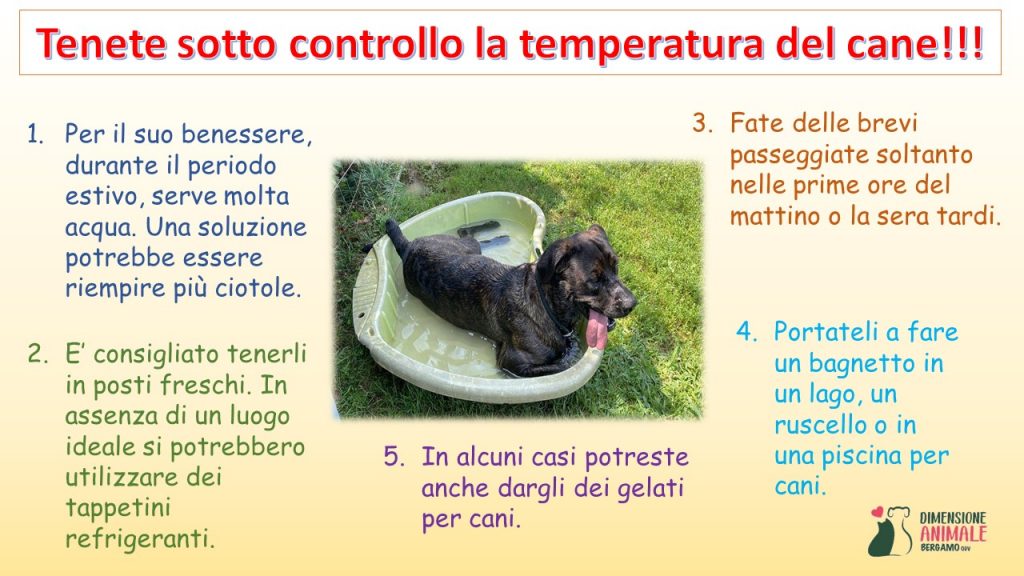 Tenete sotto controllo la temperatura del cane!!!

1. Per il suo benessere, durante il periodo estivo, serve molta acqua. Una soluzione potrebbe essere riempire più ciotole.

2. E' consigliato tenerli in posti freschi. In assenza di un luogo ideale si potrebbero utilizzare dei tappetini refrigeranti.

3. Fate delle brevi passeggiate soltanto nelle prime ore del mattino o la sera tardi.

4. Portateli a fare un bagnetto in un lago, un ruscello o in una piscina per cani.

5. In alcuni casi potreste anche dargli dei gelati per cani.

DIMENSIONE ANIMALE BERGAMO ODV